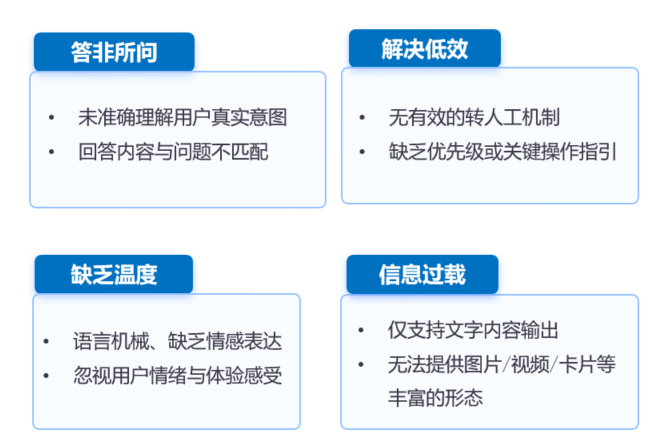 答非所问

• 未准确理解用户真实意图
• 回答内容与问题不匹配

解决低效

• 无有效的转人工机制
• 缺乏优先级或关键操作指引

缺乏温度

• 语言机械、缺乏情感表达
• 忽视用户情绪与体验感受

信息过载

• 仅支持文字内容输出
• 无法提供图片/视频/卡片等丰富的形态